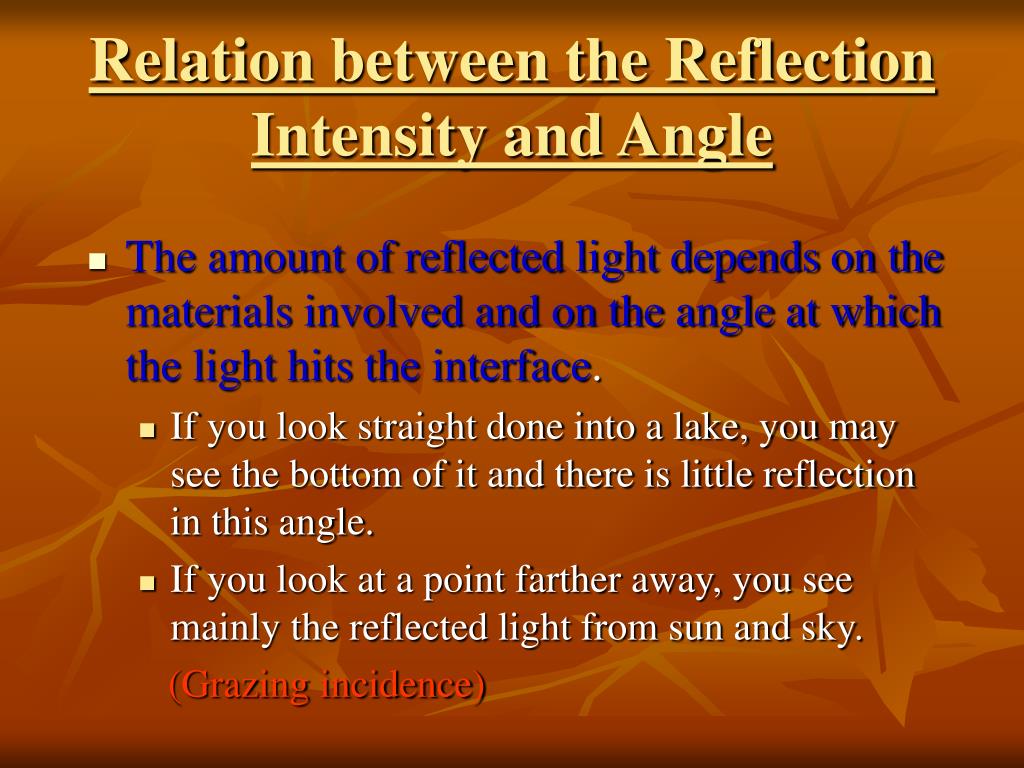 Relation between the Reflection Intensity and Angle

The amount of reflected light depends on the materials involved and on the angle at which the light hits the interface.

If you look straight done into a lake, you may see the bottom of it and there is little reflection in this angle.

If you look at a point farther away, you see mainly the reflected light from sun and sky.

(Grazing incidence)